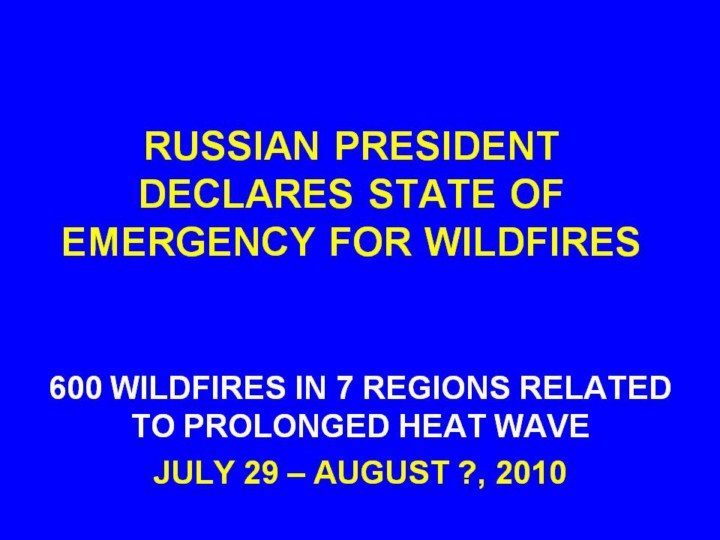 RUSSIAN PRESIDENT DECLARES STATE OF EMERGENCY FOR WILDFIRES

600 WILDFIRES IN 7 REGIONS RELATED TO PROLONGED HEAT WAVE

JULY 29 – AUGUST ?, 2010